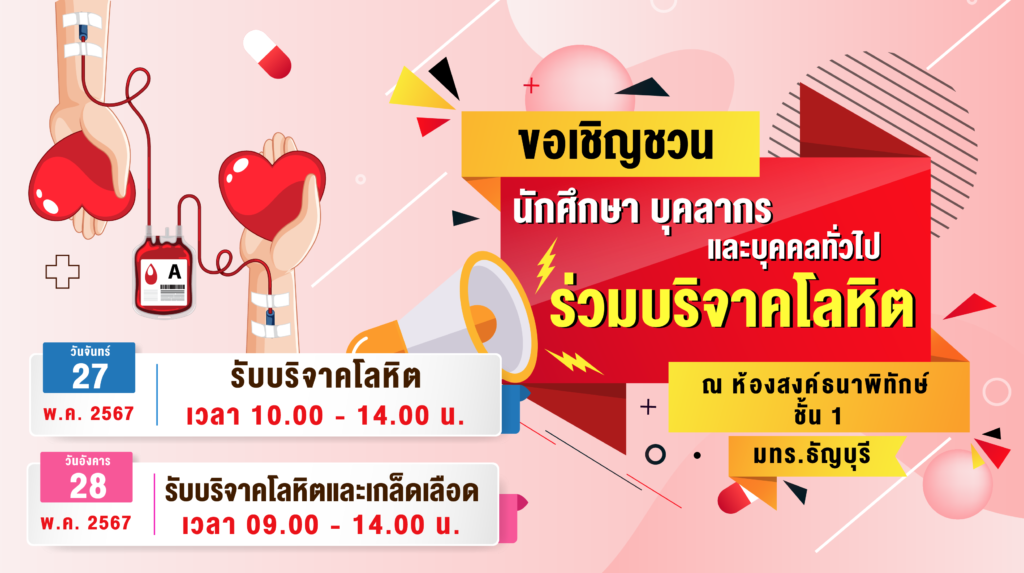 A

ขอเชิญชวน

นักศึกษา บุคลากร และบุคคลทั่วไป

ร่วมบริจาคโลหิต

ณ ห้องสงค์ธนาพิทักษ์ ชั้น 1

มทร.ธัญบุรี

วันจันทร์ 27 พ.ค. 2567

รับบริจาคโลหิต

เวลา 10.00 - 14.00 น.

วันอังคาร 28 พ.ค. 2567

รับบริจาคโลหิตและเกล็ดเลือด

เวลา 09.00 - 14.00 น.